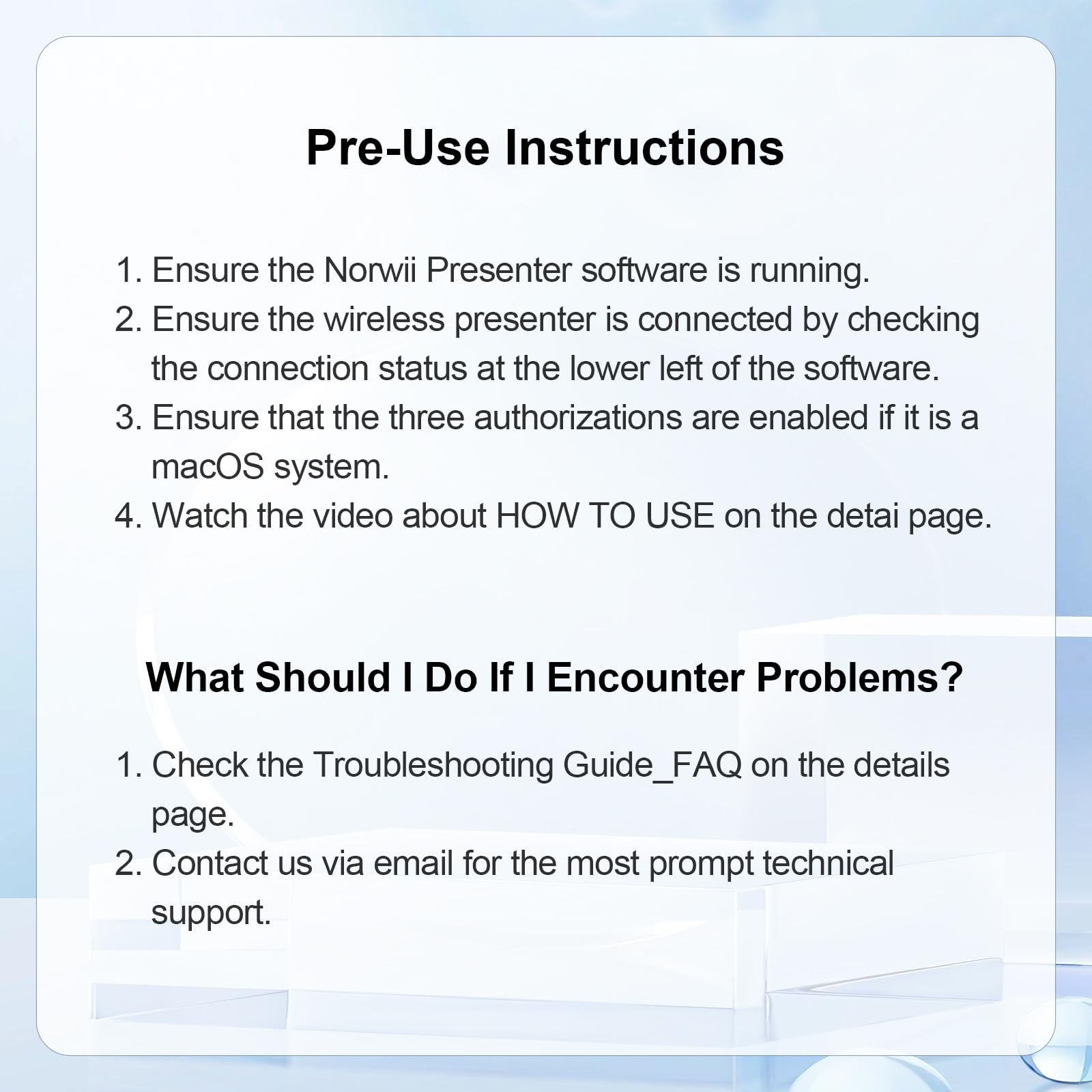 Pre-Use Instructions

1. Ensure the Norwii Presenter software is running.
2. Ensure the wireless presenter is connected by checking the connection status at the lower left of the software.
3. Ensure that the three authorizations are enabled if it is a macOS system.
4. Watch the video about HOW TO USE on the detai page.

What Should I Do If I Encounter Problems?

1. Check the Troubleshooting Guide_FAQ on the details page.
2. Contact us via email for the most prompt technical support.